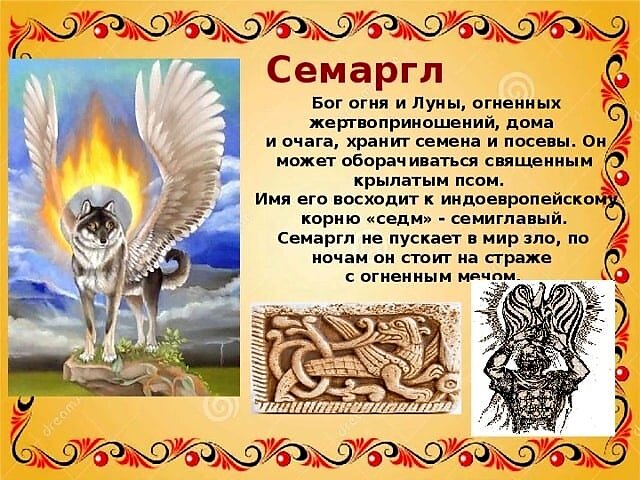 Семаргл

Бог огня и Луны, огненных жертвоприношений, дома и очага, хранит семена и посевы. Он может оборачиваться священным крылатым псом.
Имя его восходит к индоевропейскому корню «седм» - семиглавый.
Семаргл не пускает в мир зло, по ночам он стоит на страже с огненным мечом.